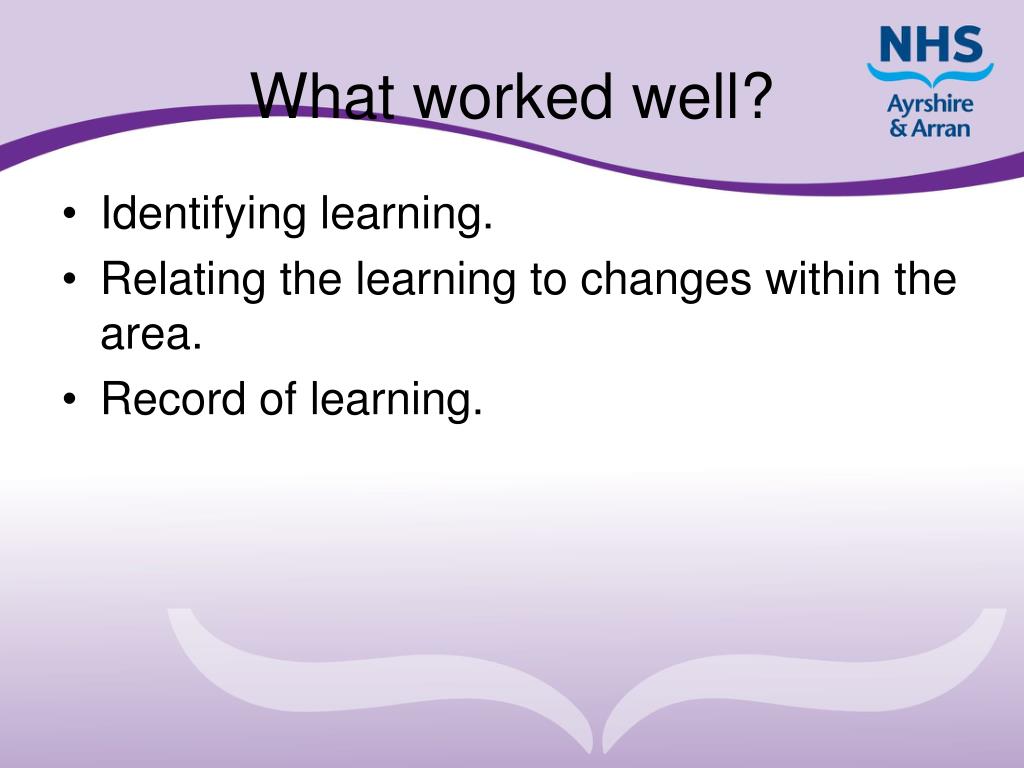 What worked well?

NHS
Ayrshire
& Arran

• Identifying learning.
• Relating the learning to changes within the area.
• Record of learning.